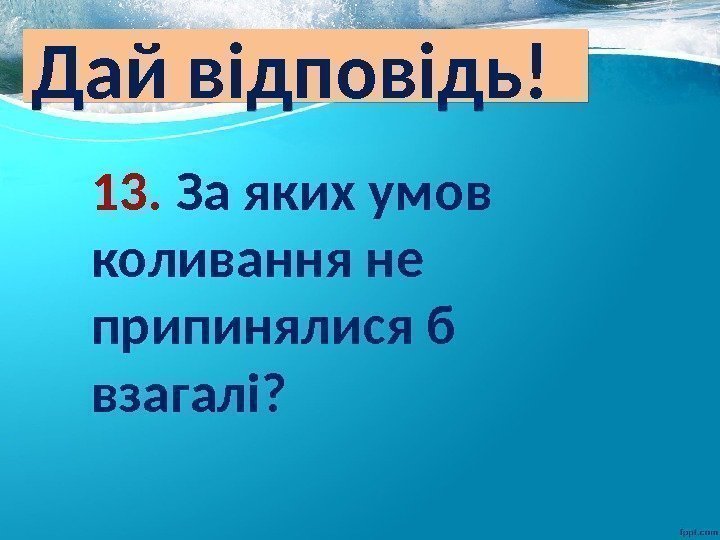 Дай відповідь!

13. За яких умов коливання не припинялися б взагалі?

fppt.com